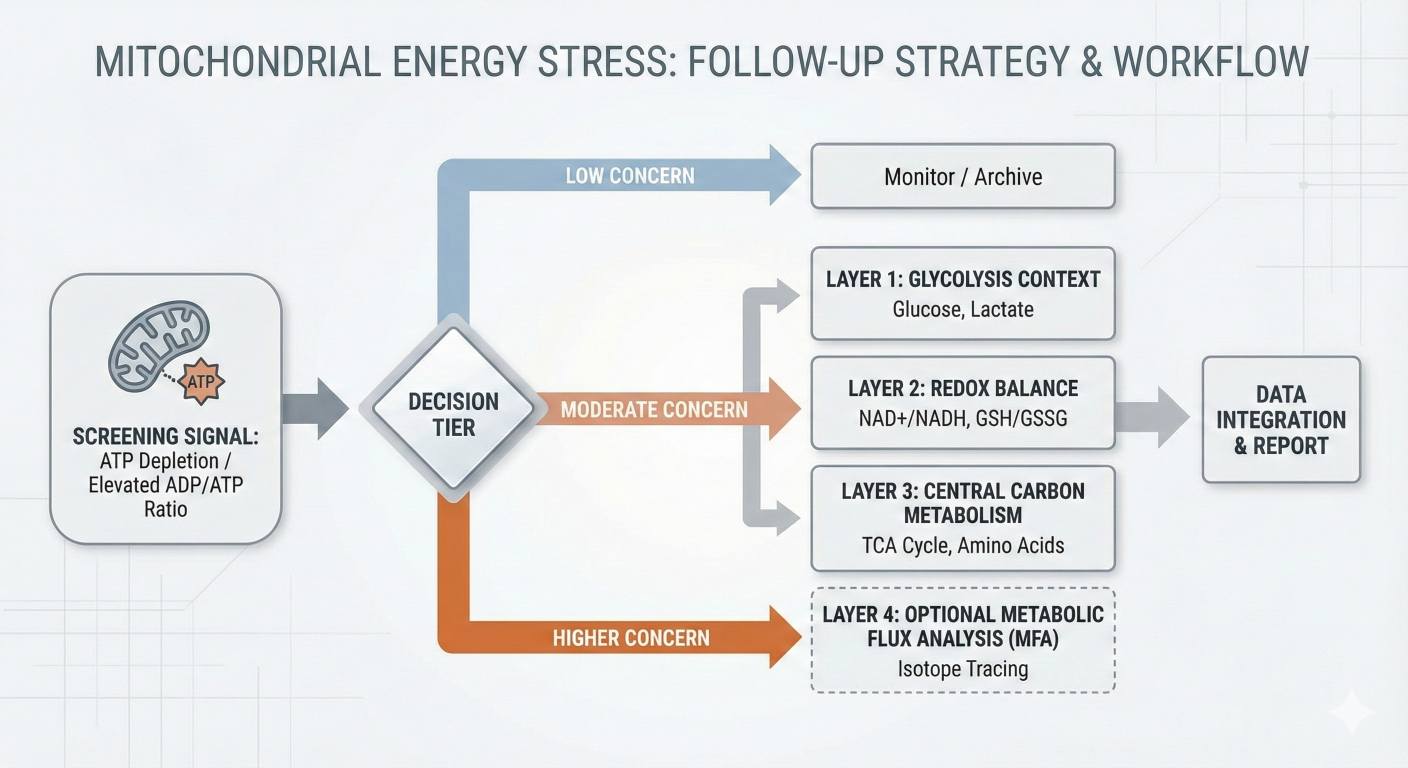 MITOCHONDRIAL ENERGY STRESS: FOLLOW-UP STRATEGY & WORKFLOW

ATP

SCREENING SIGNAL: ATP Depletion / Elevated ADP/ATP Ratio

DECISION TIER

LOW CONCERN

Monitor / Archive

MODERATE CONCERN

LAYER 1: GLYCOLYSIS CONTEXT
Glucose, Lactate

LAYER 2: REDOX BALANCE
NAD+/NADH, GSH/GSSG

LAYER 3: CENTRAL CARBON METABOLISM
TCA Cycle, Amino Acids

HIGHER CONCERN

LAYER 4: OPTIONAL METABOLIC FLUX ANALYSIS (MFA)
Isotope Tracing

DATA INTEGRATION & REPORT